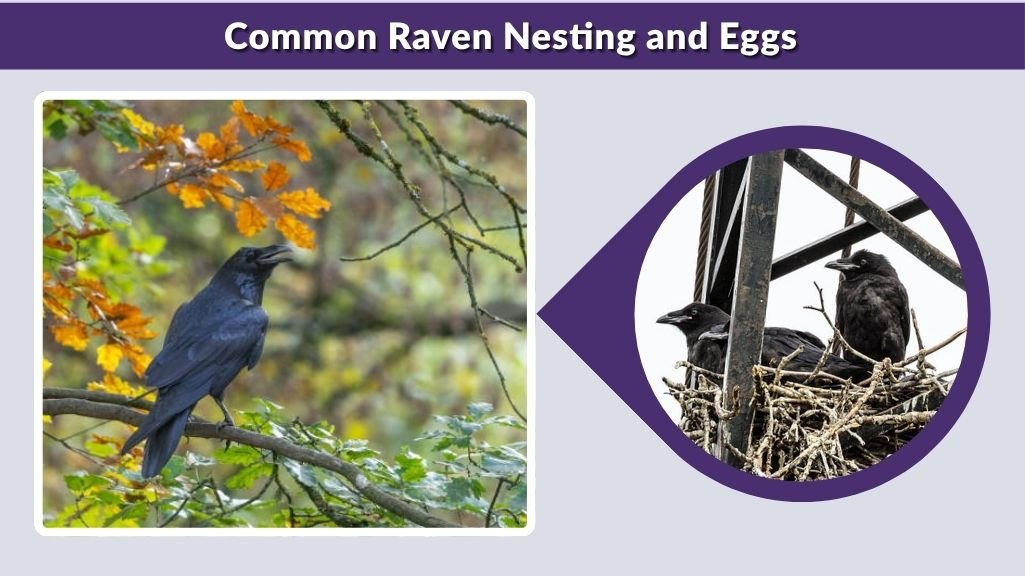 Common Raven Nesting and Eggs